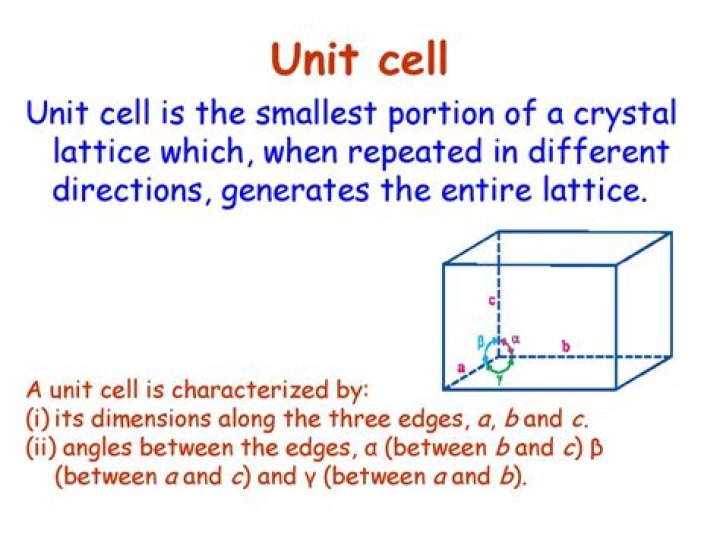 Unit cell

Unit cell is the smallest portion of a crystal lattice which, when repeated in different directions, generates the entire lattice.

c
β
α
b
a
γ

A unit cell is characterized by:
(i) its dimensions along the three edges, a, b and c.
(ii) angles between the edges, α (between b and c) β (between a and c) and γ (between a and b).